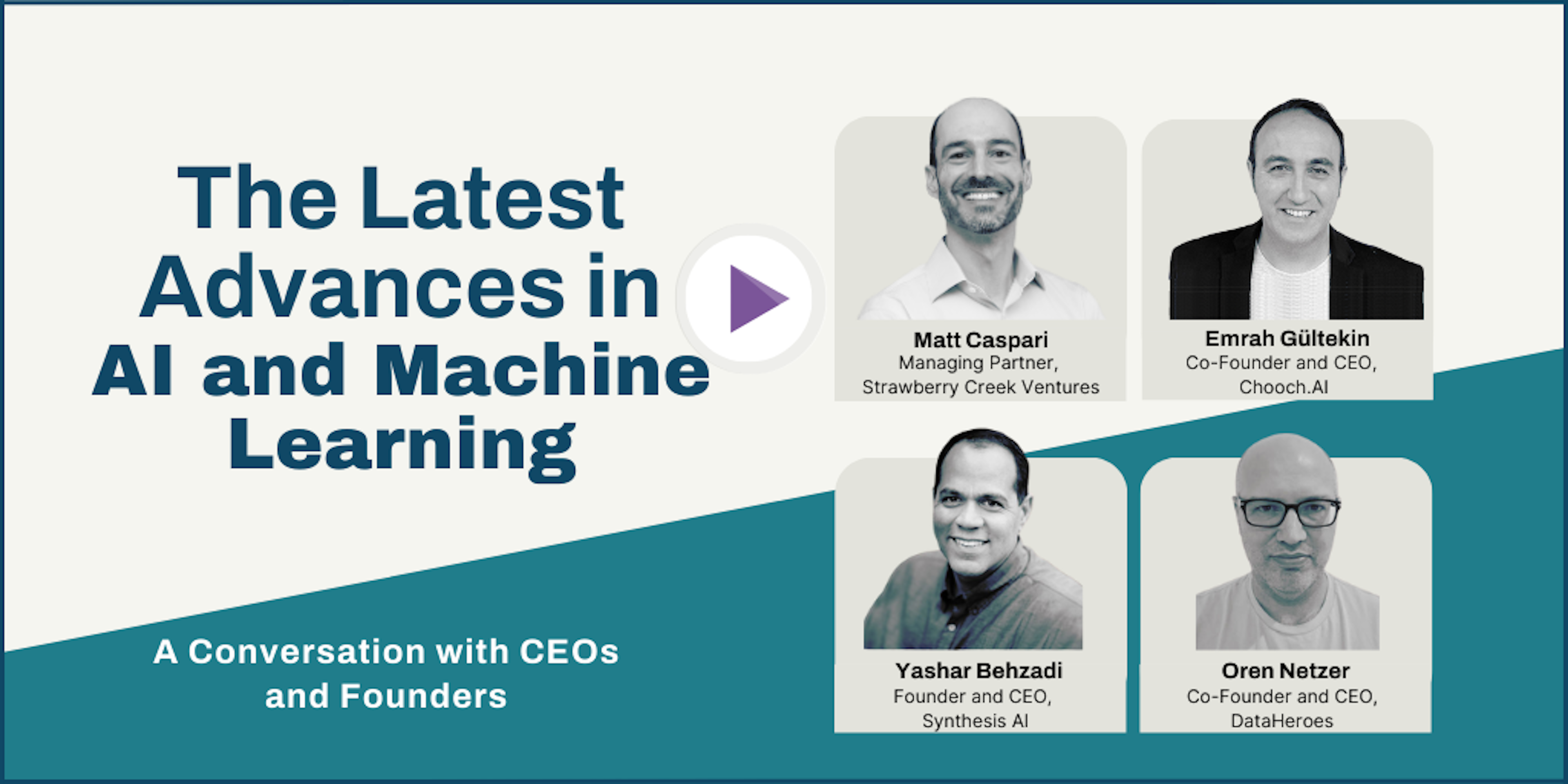 The Latest Advances in AI and Machine Learning

A Conversation with CEOs and Founders

Matt Caspari
Managing Partner, Strawberry Creek Ventures

Emrah Gültekin
Co-Founder and CEO, Chooch.AI

Yashar Behzadi
Founder and CEO, Synthesis AI

Oren Netzer
Co-Founder and CEO, DataHeroes